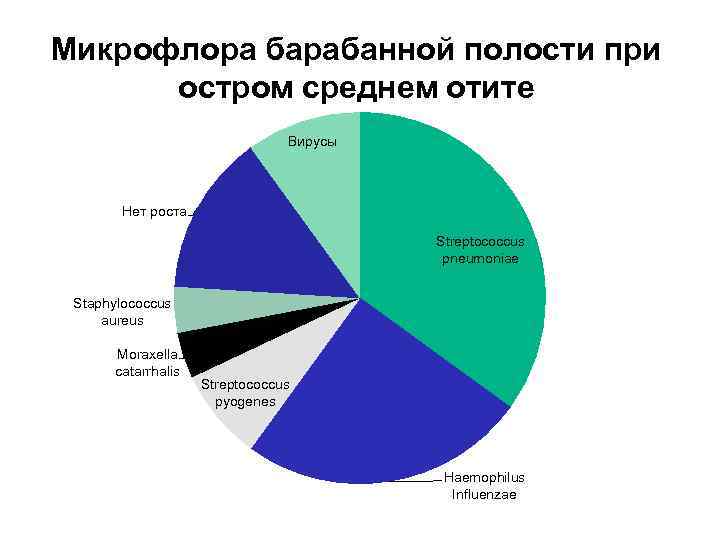 Микрофлора барабанной полости при остром среднем отите

Вирусы

Нет роста

Streptococcus pneumoniae

Staphylococcus aureus

Moraxella catarrhalis

Streptococcus pyogenes

Haemophilus Influenzae